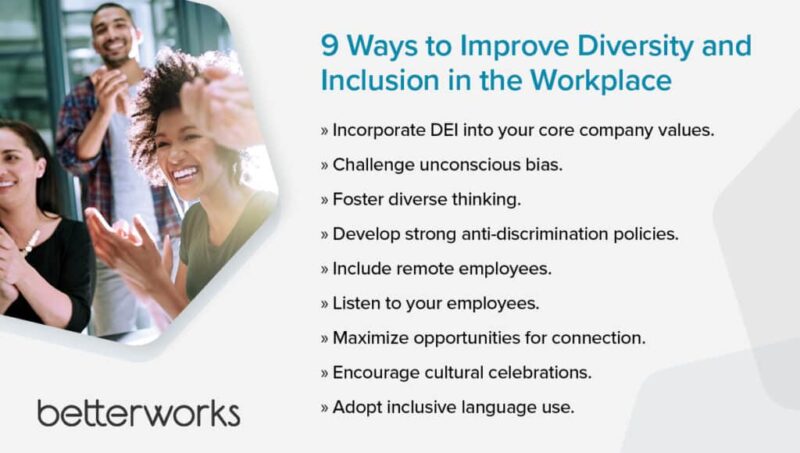 9 Ways to Improve Diversity and Inclusion in the Workplace

» Incorporate DEI into your core company values.

» Challenge unconscious bias.

» Foster diverse thinking.

» Develop strong anti-discrimination policies.

» Include remote employees.

» Listen to your employees.

» Maximize opportunities for connection.

» Encourage cultural celebrations.

» Adopt inclusive language use.

betterworks